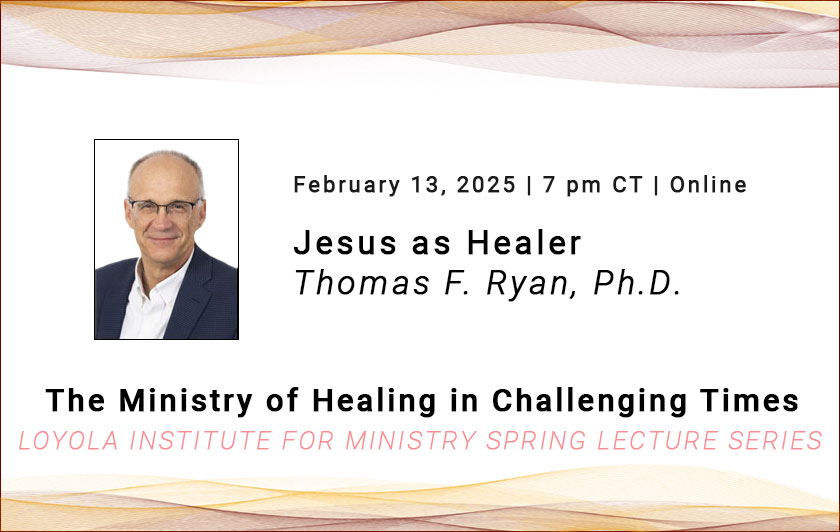 February 13, 2025 | 7 pm CT | Online

Jesus as Healer
Thomas F. Ryan, Ph.D.

The Ministry of Healing in Challenging Times
LOYOLA INSTITUTE FOR MINISTRY SPRING LECTURE SERIES